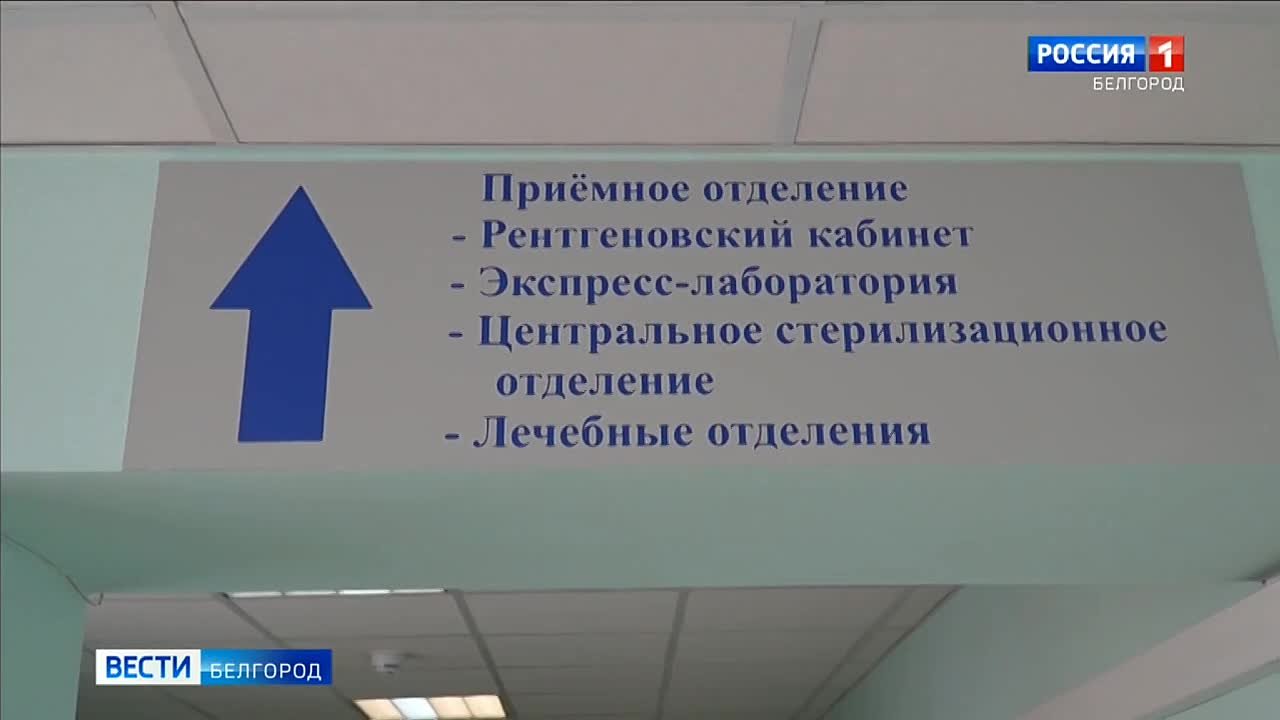 РОССИЯ 1
БЕЛГОРОД

Приёмное отделение
- Рентгеновский кабинет
- Экспресс-лаборатория
- Центральное стерилизационное отделение
- Лечебные отделения

ВЕСТИ БЕЛГОРОД